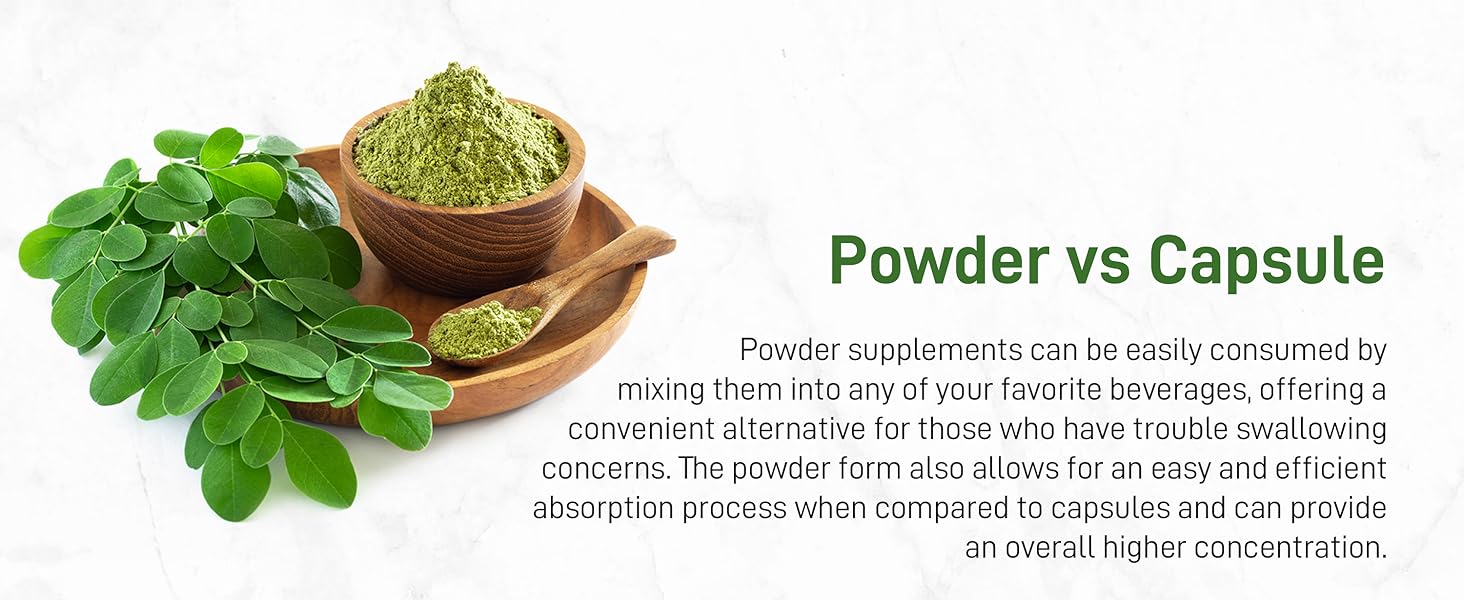 Powder vs Capsule

Powder supplements can be easily consumed by mixing them into any of your favorite beverages, offering a convenient alternative for those who have trouble swallowing concerns. The powder form also allows for an easy and efficient absorption process when compared to capsules and can provide an overall higher concentration.